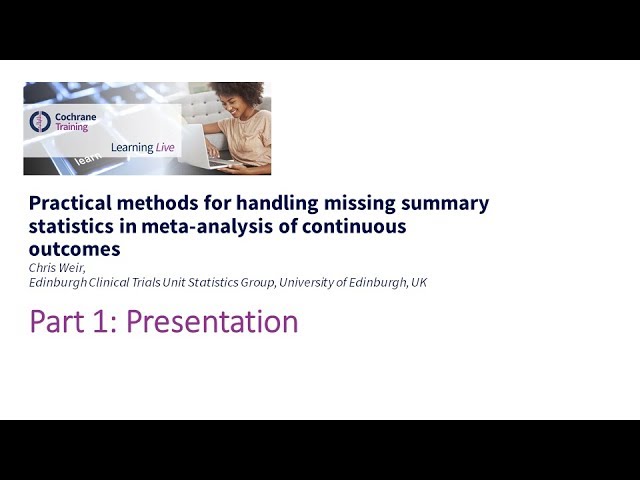 Cochrane Training

Learning Live

learn

Practical methods for handling missing summary statistics in meta-analysis of continuous outcomes

Chris Weir,
Edinburgh Clinical Trials Unit Statistics Group, University of Edinburgh, UK

Part 1: Presentation